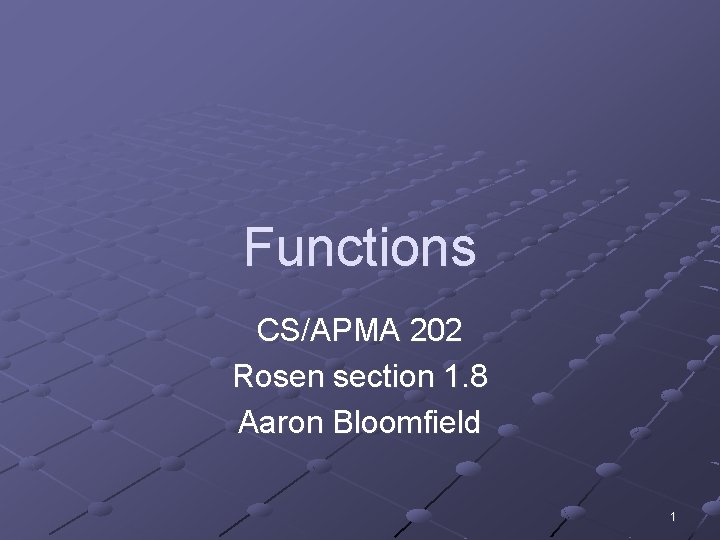 Functions

CS/APMA 202
Rosen section 1.8
Aaron Bloomfield

1